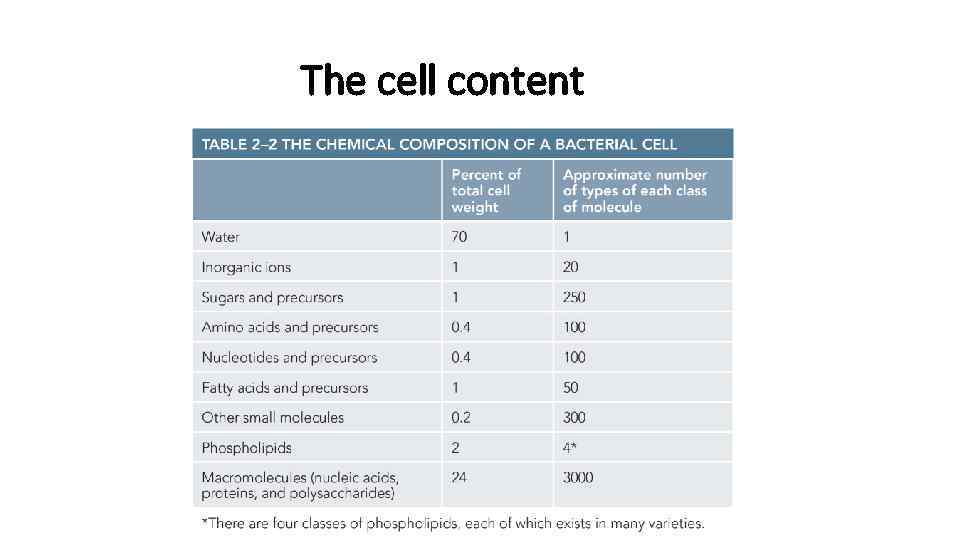 The cell content

TABLE 2–2 THE CHEMICAL COMPOSITION OF A BACTERIAL CELL

| | Percent of total cell weight | Approximate number of types of each class of molecule |
|---|---|---|
| Water | 70 | 1 |
| Inorganic ions | 1 | 20 |
| Sugars and precursors | 1 | 250 |
| Amino acids and precursors | 0.4 | 100 |
| Nucleotides and precursors | 0.4 | 100 |
| Fatty acids and precursors | 1 | 50 |
| Other small molecules | 0.2 | 300 |
| Phospholipids | 2 | 4* |
| Macromolecules (nucleic acids, proteins, and polysaccharides) | 24 | 3000 |

*There are four classes of phospholipids, each of which exists in many varieties.